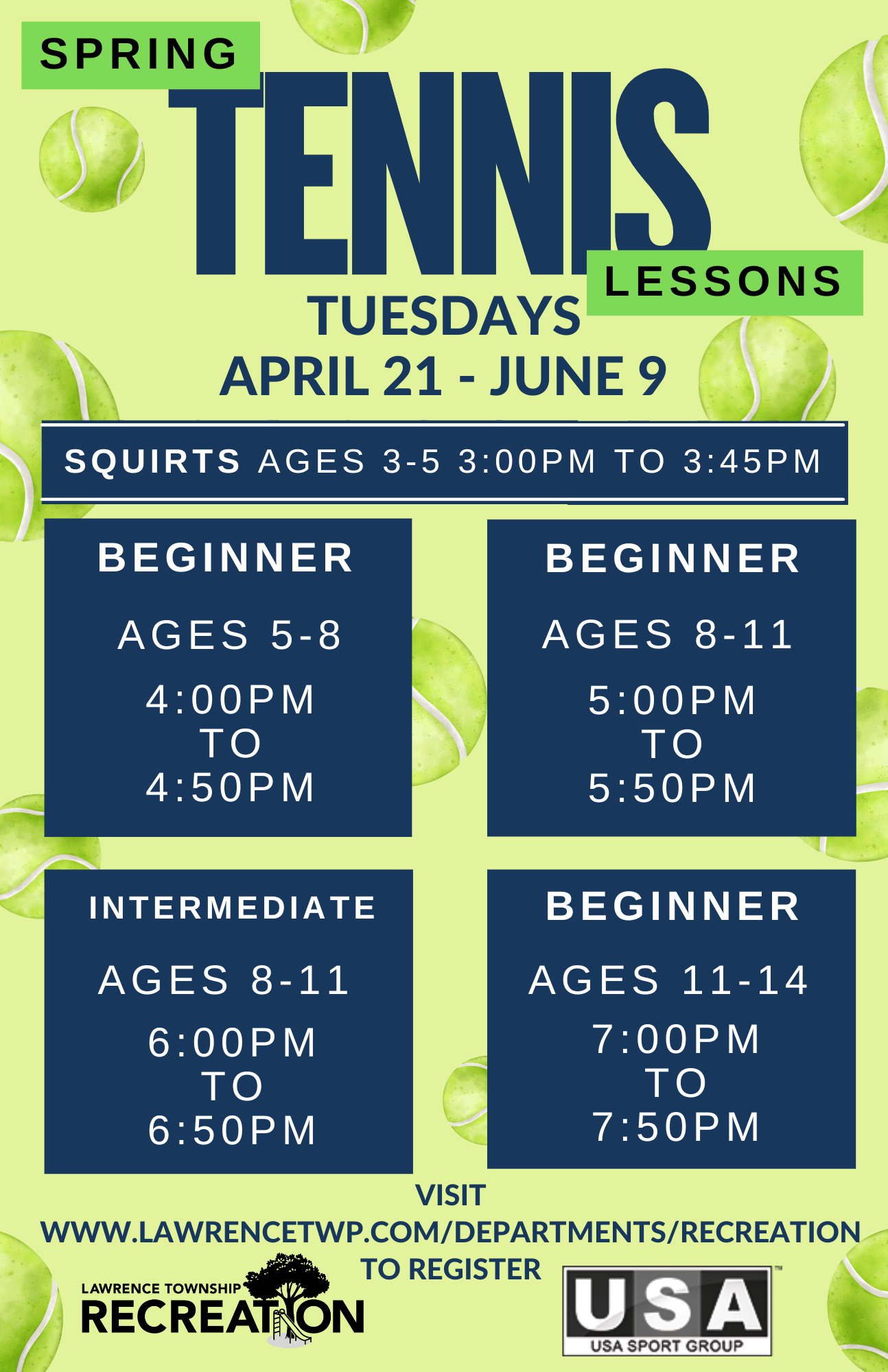 SPRING
TENNIS
LESSONS
TUESDAYS
APRIL 21 - JUNE 9

SQUIRTS AGES 3-5 3:00PM TO 3:45PM

BEGINNER
AGES 5-8
4:00PM TO 4:50PM

BEGINNER
AGES 8-11
5:00PM TO 5:50PM

INTERMEDIATE
AGES 8-11
6:00PM TO 6:50PM

BEGINNER
AGES 11-14
7:00PM TO 7:50PM

VISIT
WWW.LAWRENCETWP.COM/DEPARTMENTS/RECREATION
TO REGISTER

LAWRENCE TOWNSHIP
RECREATION

USA
USA SPORT GROUP